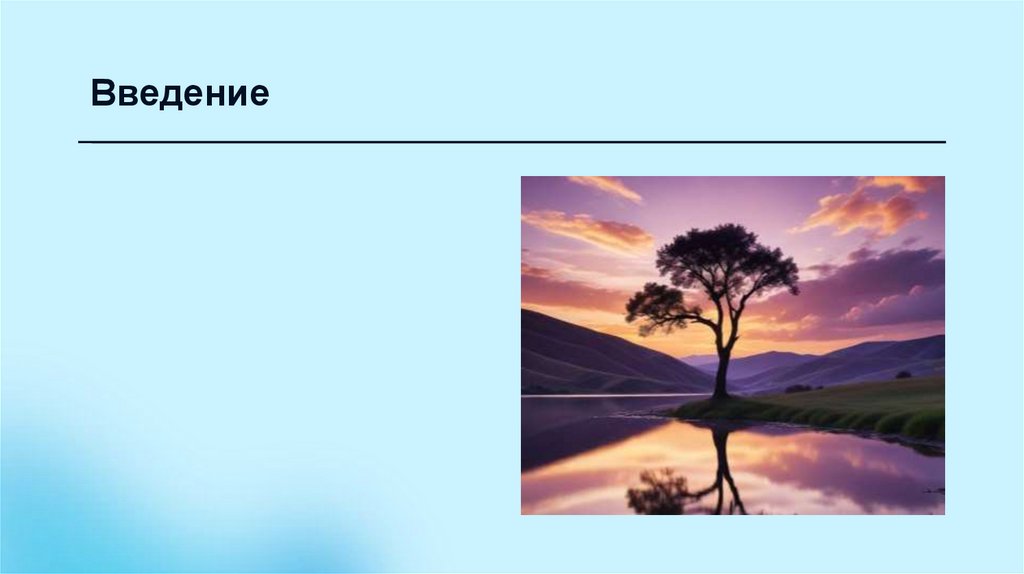 Введение